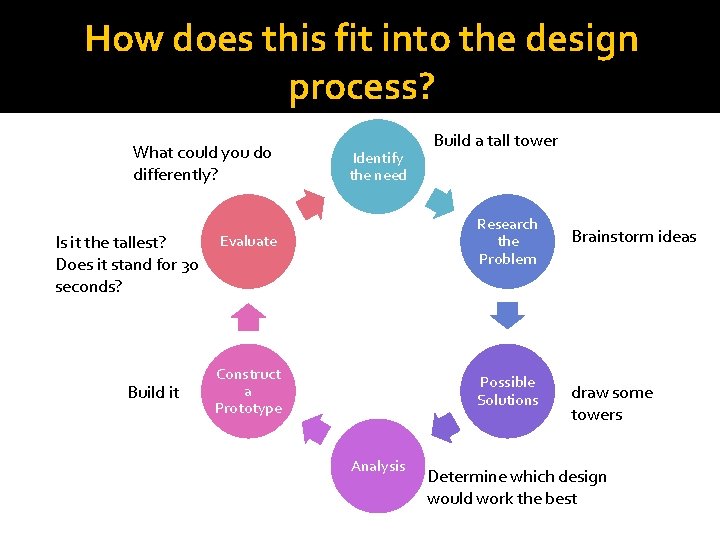 How does this fit into the design process?

Identify the need

Build a tall tower

Research the Problem

Brainstorm ideas

Possible Solutions

draw some towers

Analysis

Determine which design would work the best

Construct a Prototype

Build it

Evaluate

Is it the tallest? Does it stand for 30 seconds?

What could you do differently?